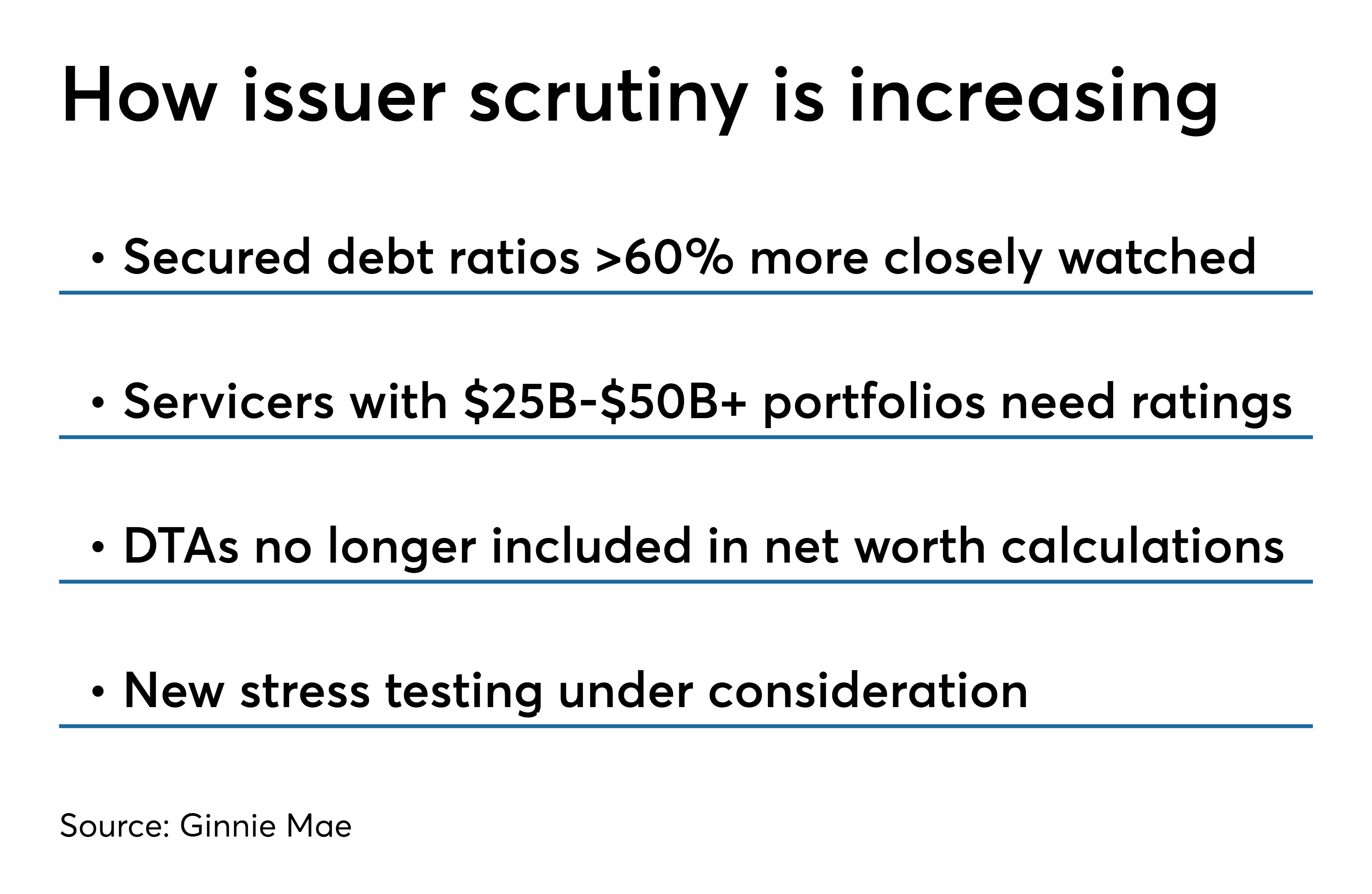 How issuer scrutiny is increasing

• Secured debt ratios >60% more closely watched

• Servicers with \$25B-\$50B+ portfolios need ratings

• DTAs no longer included in net worth calculations

• New stress testing under consideration

Source: Ginnie Mae